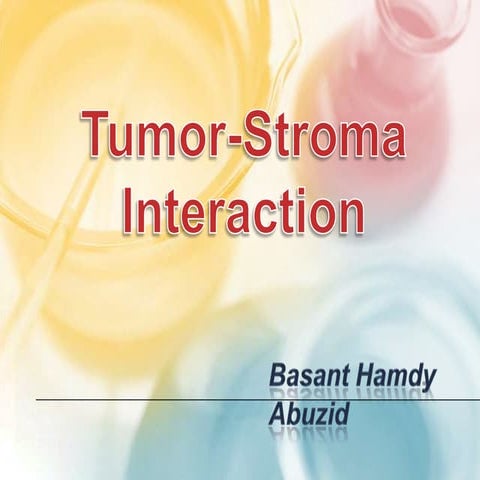 Tumor-Stroma Interaction

Basant Hamdy Abuzid